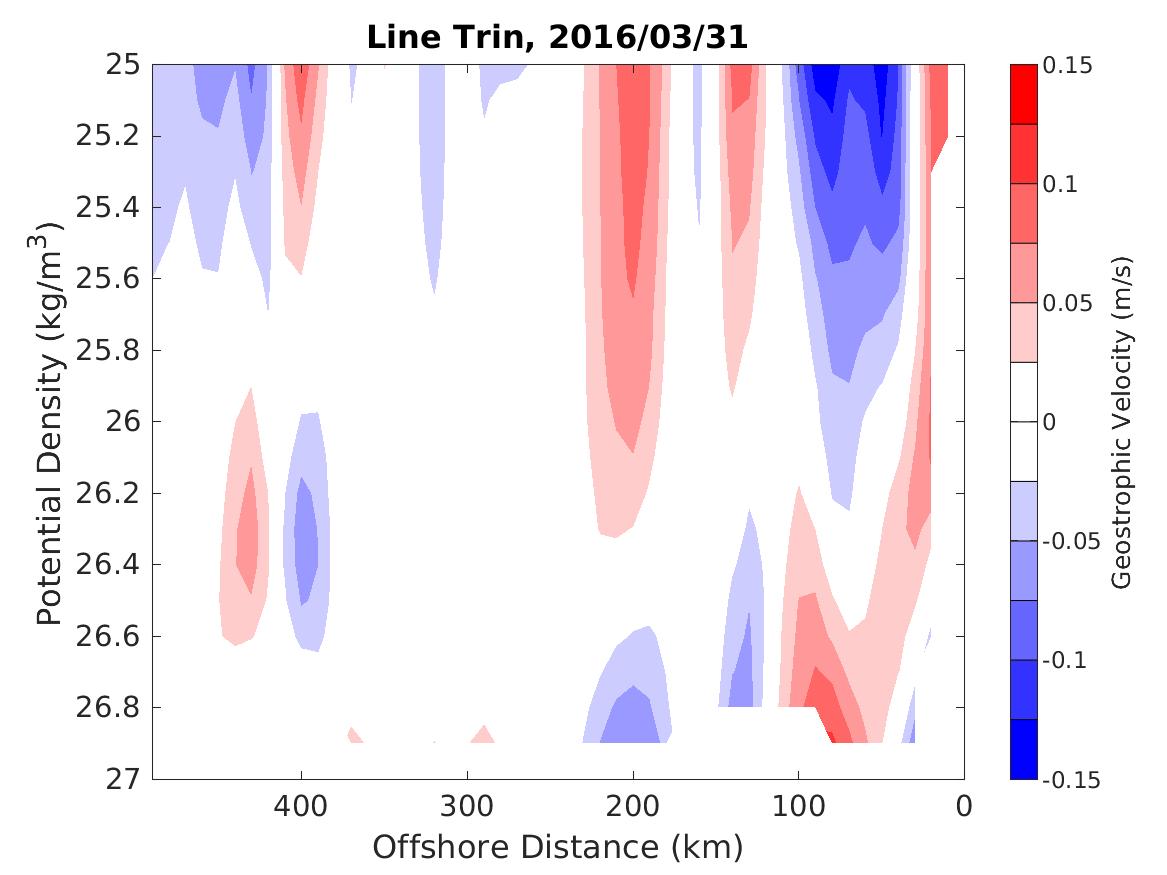 Line Trin, 2016/03/31

Potential Density (kg/m$^3$)

25
25.2
25.4
25.6
25.8
26
26.2
26.4
26.6
26.8
27

400
300
200
100
0

Offshore Distance (km)

0.15
0.1
0.05
0
-0.05
-0.1
-0.15

Geostrophic Velocity (m/s)